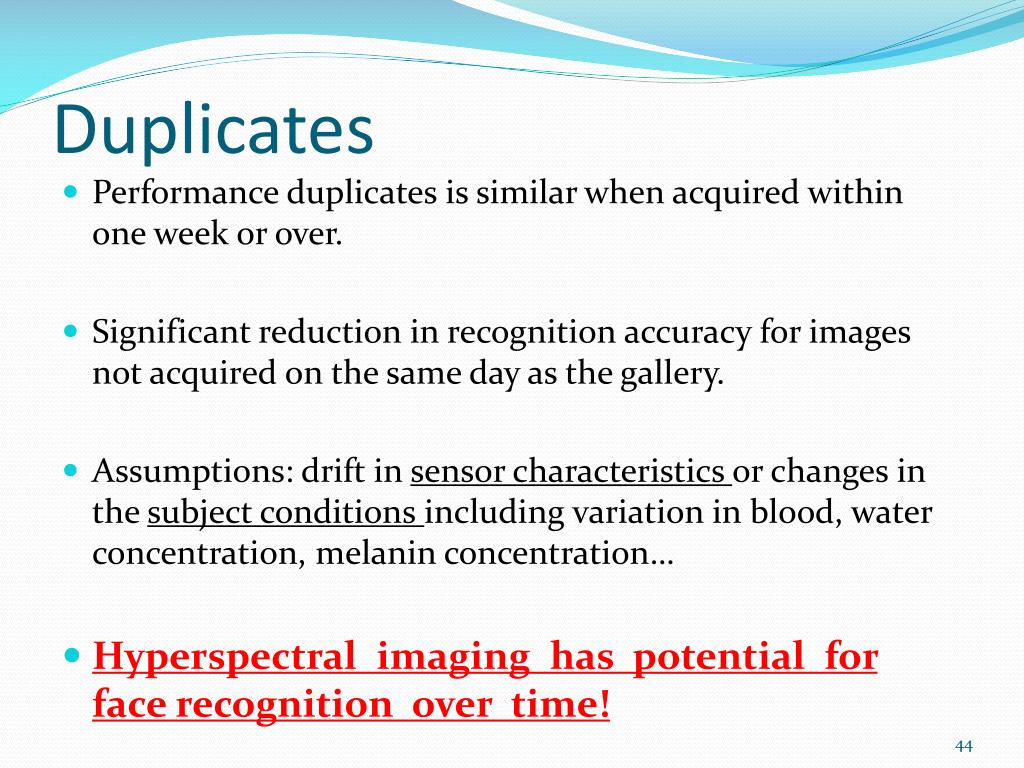 Duplicates

Performance duplicates is similar when acquired within one week or over.

Significant reduction in recognition accuracy for images not acquired on the same day as the gallery.

Assumptions: drift in sensor characteristics or changes in the subject conditions including variation in blood, water concentration, melanin concentration…

Hyperspectral imaging has potential for face recognition over time!

44